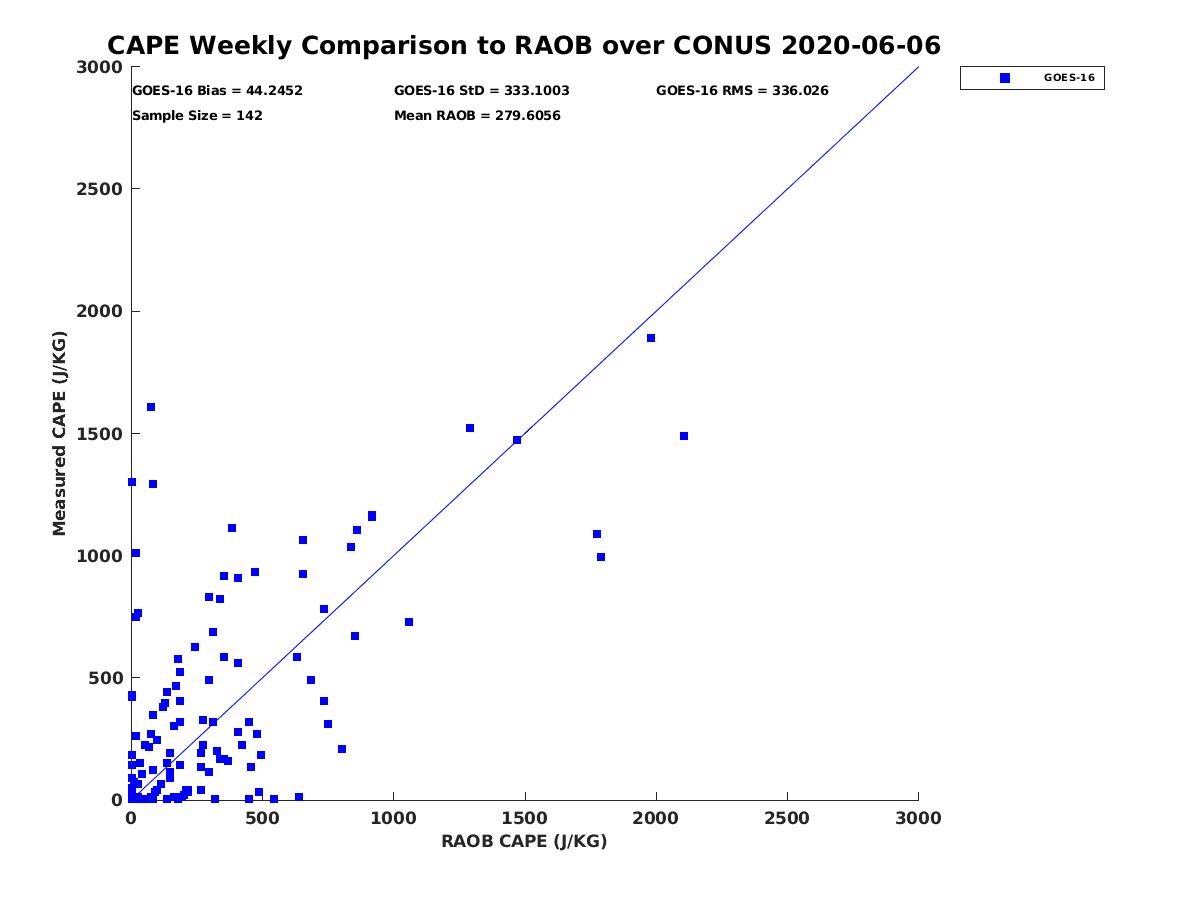 CAPE Weekly Comparison to RAOB over CONUS 2020-06-06

GOES-16 Bias = 44.2452
GOES-16 StD = 333.1003
GOES-16 RMS = 336.026
Sample Size = 142
Mean RAOB = 279.6056

GOES-16

Measured CAPE (J/KG)

3000
2500
2000
1500
1000
500
0

0
500
1000
1500
2000
2500
3000

RAOB CAPE (J/KG)